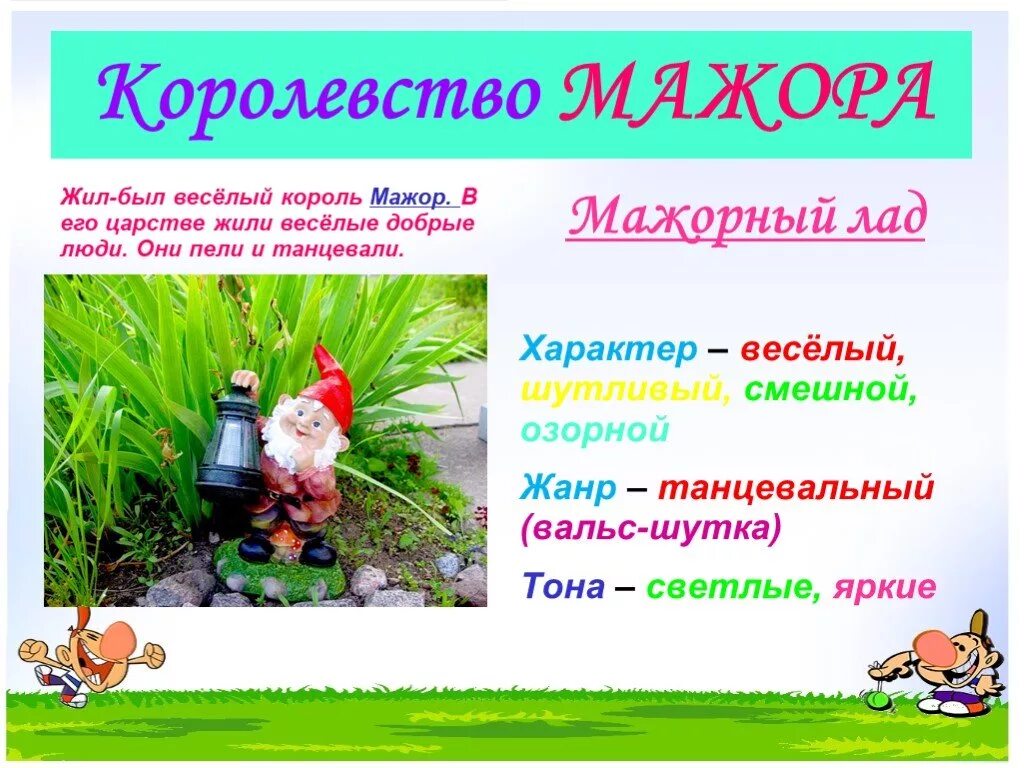 Королевство МАЖОРА

Жил-был весёлый король Мажор. В его царстве жили весёлые добрые люди. Они пели и танцевали.

Мажорный лад

Характер – весёлый, шутливый, смешной, озорной

Жанр – танцевальный (вальс-шутка)

Тона – светлые, яркие